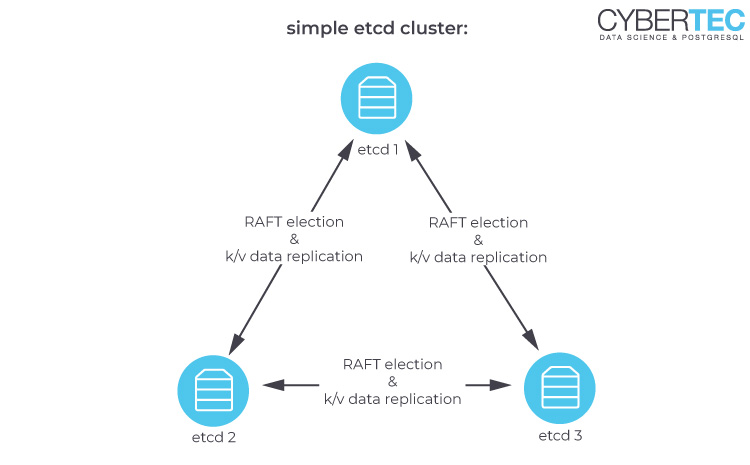 simple etcd cluster:

CYBERTEC
DATA SCIENCE & POSTGRESQL

etcd 1

RAFT election
&
k/v data replication

RAFT election
&
k/v data replication

RAFT election
&
k/v data replication

etcd 2

etcd 3